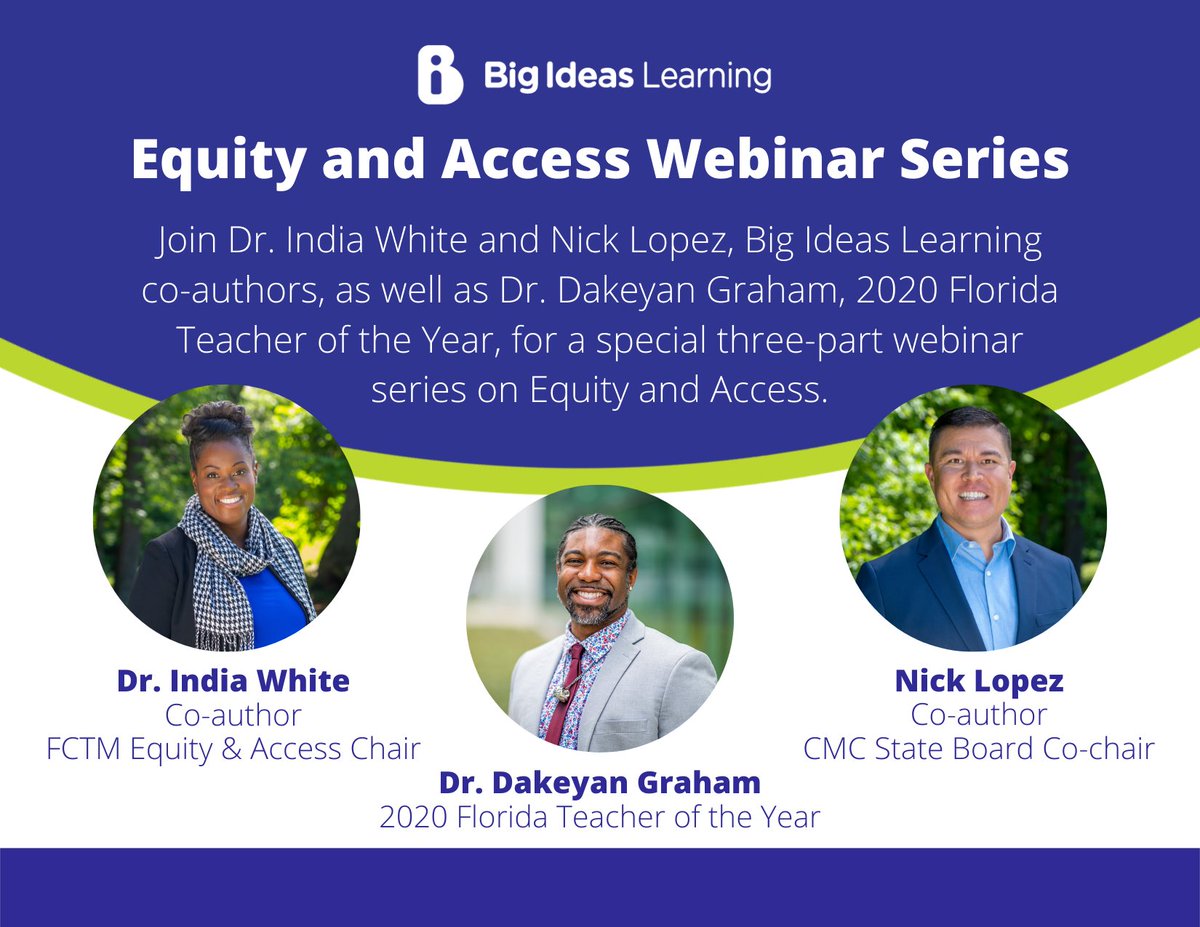 Big Ideas Learning

Equity and Access Webinar Series

Join Dr. India White and Nick Lopez, Big Ideas Learning co-authors, as well as Dr. Dakeyan Graham, 2020 Florida Teacher of the Year, for a special three-part webinar series on Equity and Access.

Dr. India White
Co-author
FCTM Equity & Access Chair

Dr. Dakeyan Graham
2020 Florida Teacher of the Year

Nick Lopez
Co-author
CMC State Board Co-chair